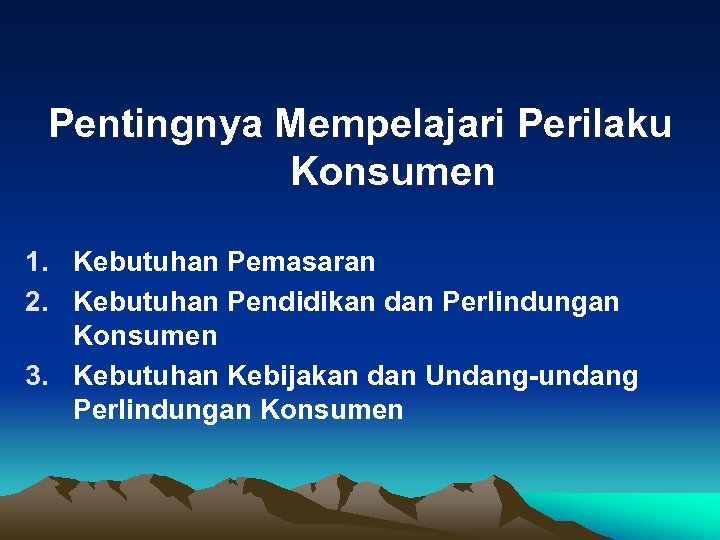 Pentingnya Mempelajari Perilaku Konsumen

1. Kebutuhan Pemasaran
2. Kebutuhan Pendidikan dan Perlindungan Konsumen
3. Kebutuhan Kebijakan dan Undang-undang Perlindungan Konsumen